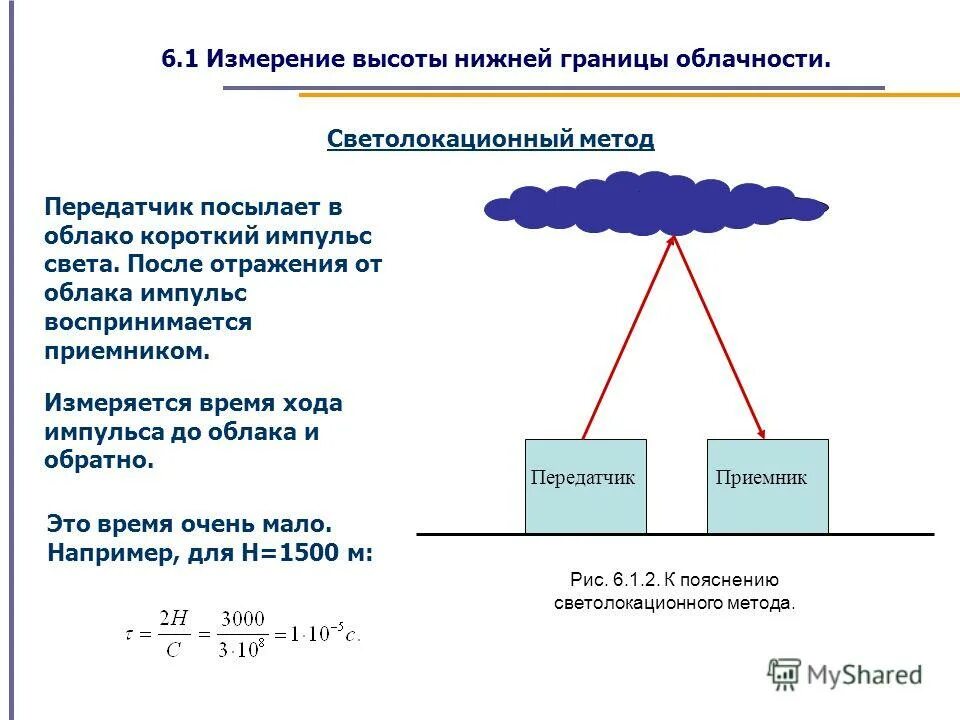 6.1 Измерение высоты нижней границы облачности.

Светолокационный метод

Передатчик посылает в облако короткий импульс света. После отражения от облака импульс воспринимается приемником.

Измеряется время хода импульса до облака и обратно.

Это время очень мало. Например, для H=1500 м:

$\tau = \frac{2H}{C} = \frac{3000}{3 \cdot 10^8} = 1 \cdot 10^{-5} c.$

Передатчик

Приемник

Рис. 6.1.2. К пояснению светолокационного метода.

MyShared